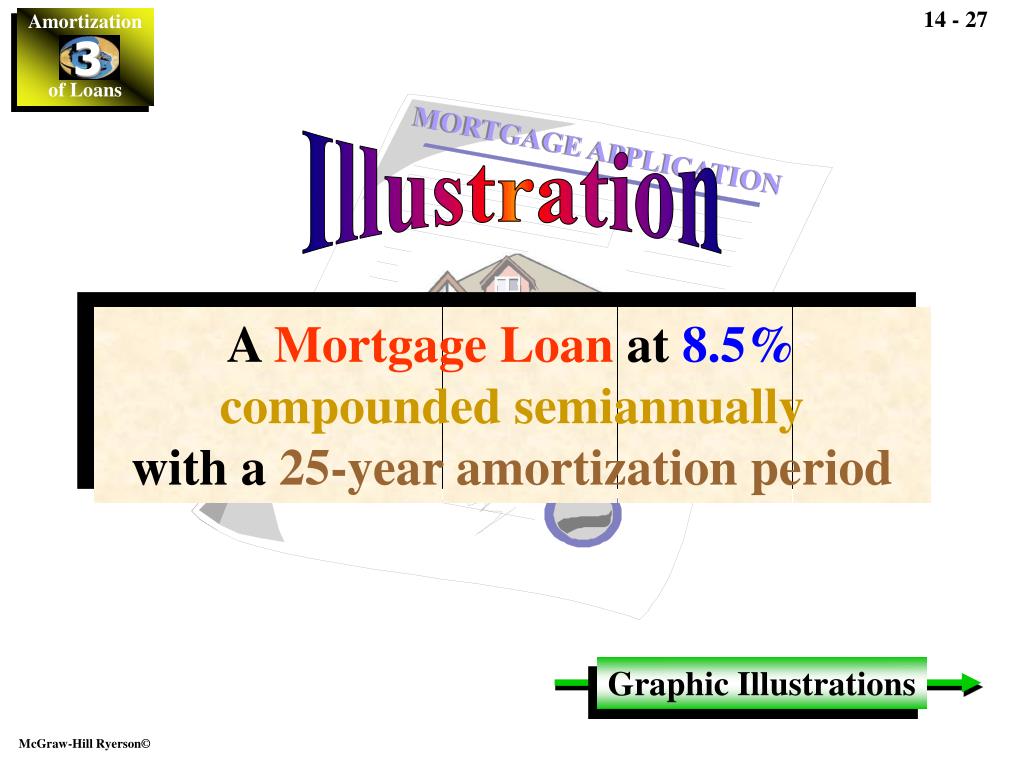 Amortization
3
of Loans

14 - 27

MORTGAGE APPLICATION

Illustration

A Mortgage Loan at 8.5% compounded semiannually with a 25-year amortization period

Graphic Illustrations

McGraw-Hill Ryerson©